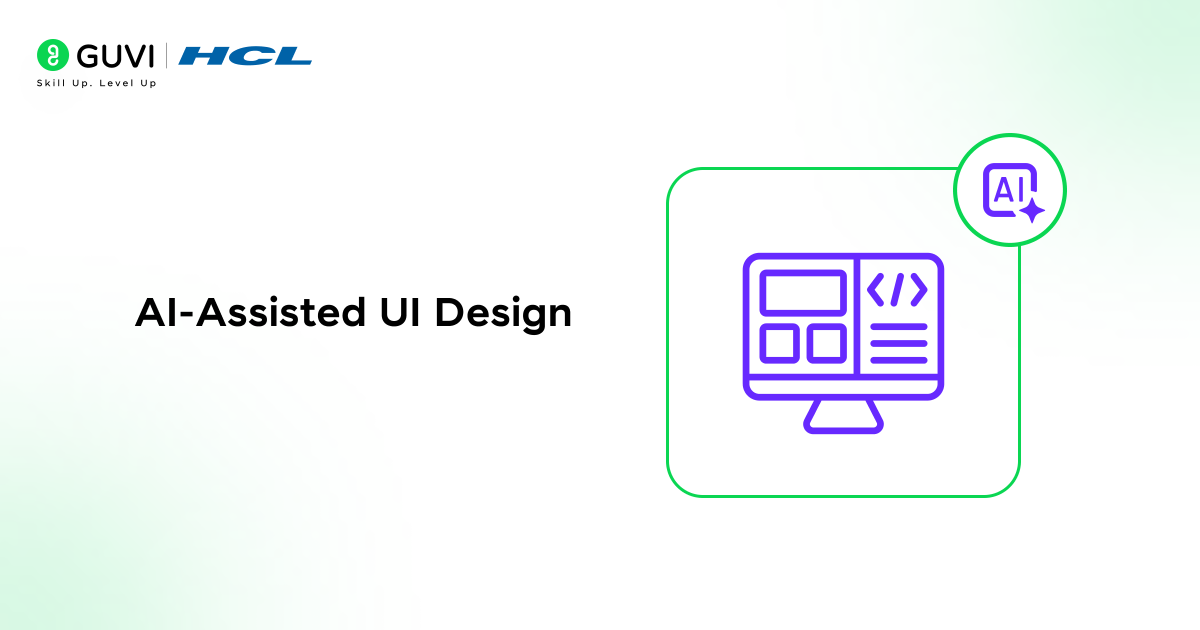 GUVI | HCL
Skill Up. Level Up

AI-Assisted UI Design

AI

</>